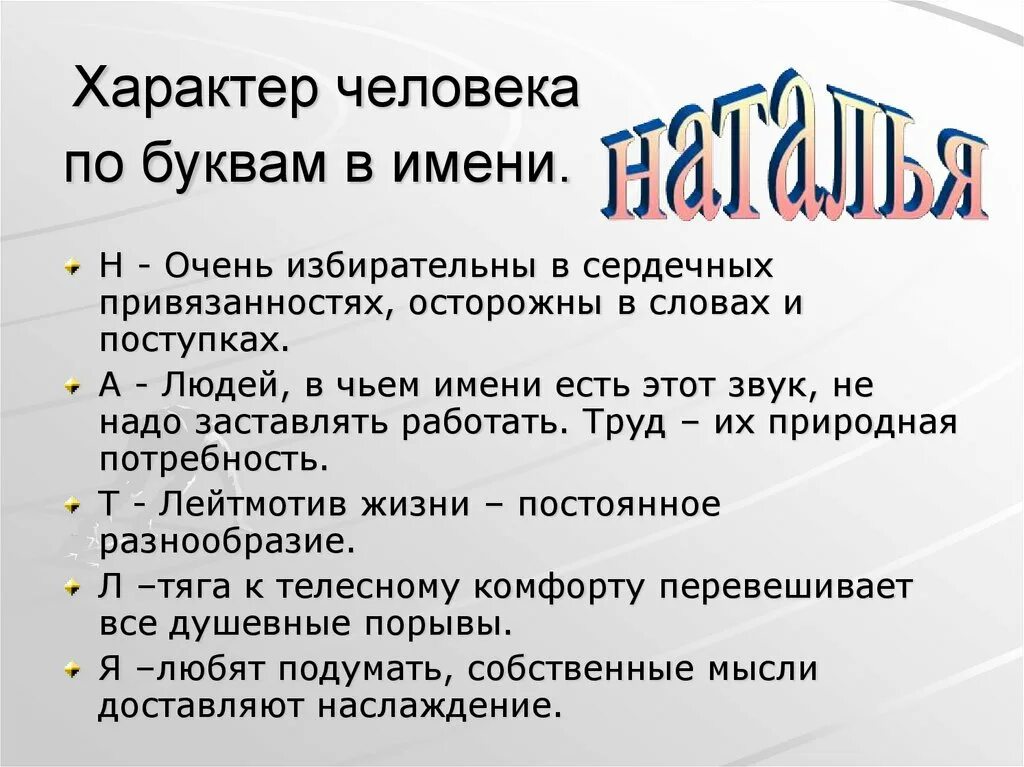 Характер человека по буквам в имени.

наталья

Н - Очень избирательны в сердечных привязанностях, осторожны в словах и поступках.

А - Людей, в чьем имени есть этот звук, не надо заставлять работать. Труд – их природная потребность.

Т - Лейтмотив жизни – постоянное разнообразие.

Л –тяга к телесному комфорту перевешивает все душевные порывы.

Я –любят подумать, собственные мысли доставляют наслаждение.